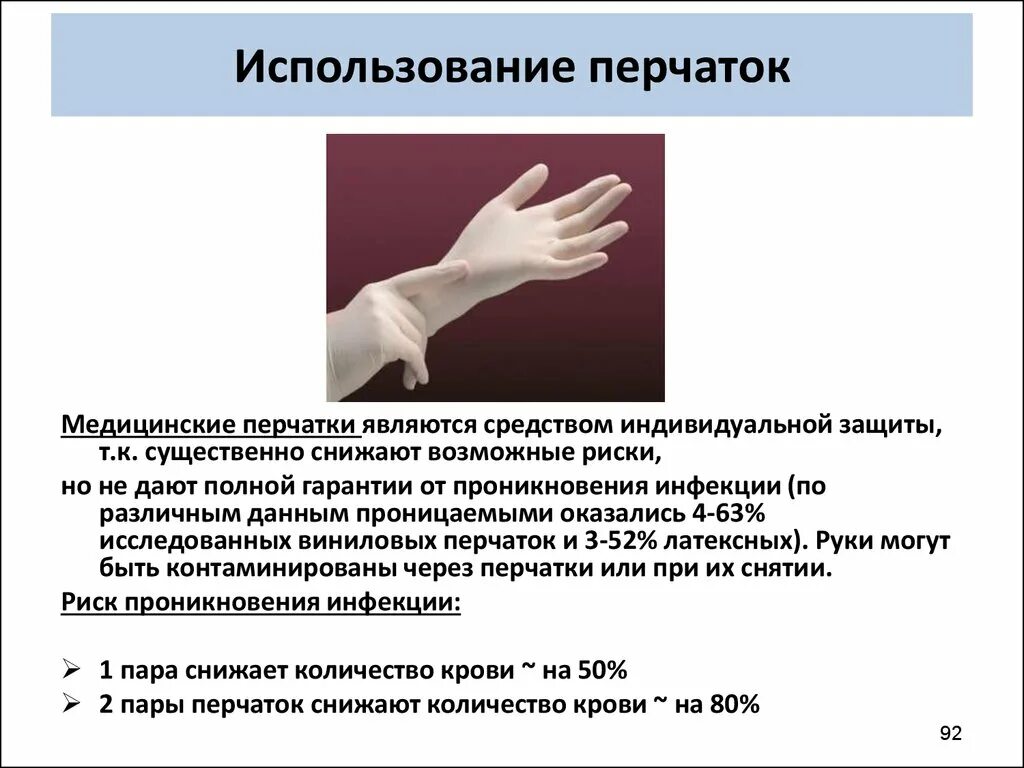 Использование перчаток

Медицинские перчатки являются средством индивидуальной защиты, т.к. существенно снижают возможные риски,

но не дают полной гарантии от проникновения инфекции (по различным данным проницаемыми оказались 4-63% исследованных виниловых перчаток и 3-52% латексных). Руки могут быть контаминированы через перчатки или при их снятии.

Риск проникновения инфекции:

➢ 1 пара снижает количество крови ~ на 50%
➢ 2 пары перчаток снижают количество крови ~ на 80%

92